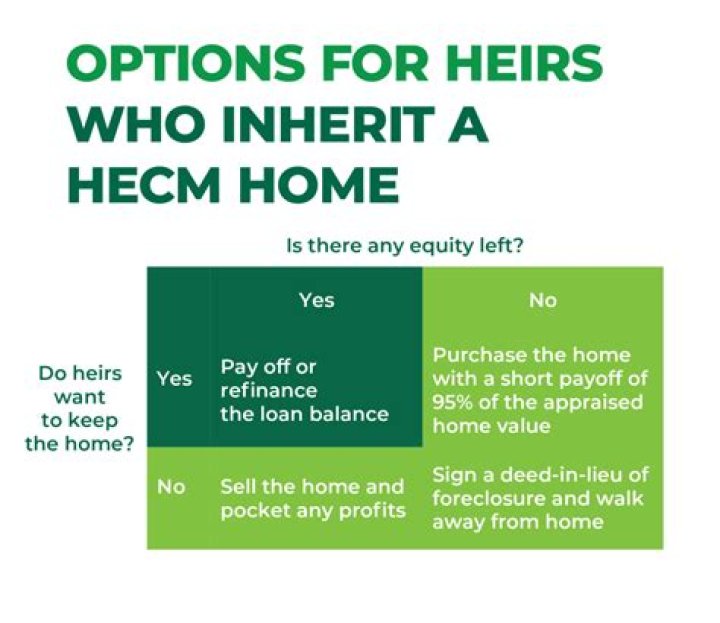 OPTIONS FOR HEIRS WHO INHERIT A HECM HOME

Is there any equity left?

Do heirs want to keep the home?

| | Yes | No |
|---|---|---|
| Yes | Pay off or refinance the loan balance | Purchase the home with a short payoff of 95% of the appraised home value |
| No | Sell the home and pocket any profits | Sign a deed-in-lieu of foreclosure and walk away from home |